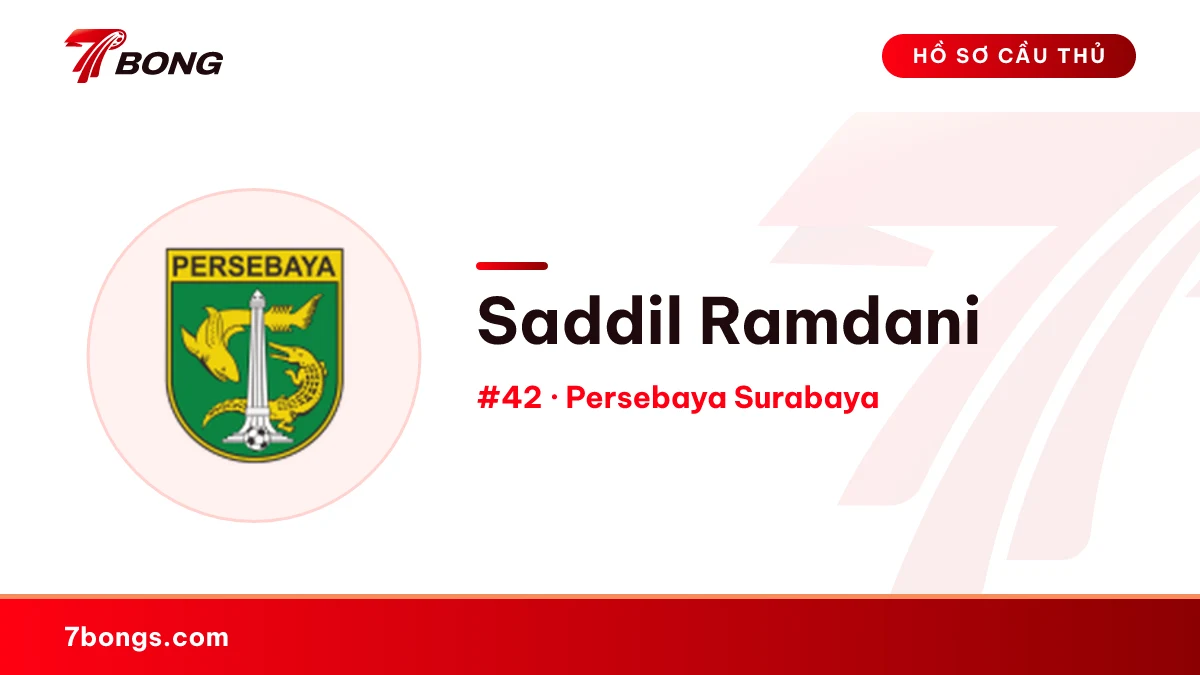 7BONG

HỒ SƠ CẦU THỦ

PERSEBAYA

Saddil Ramdani

#42 · Persebaya Surabaya

7bongs.com